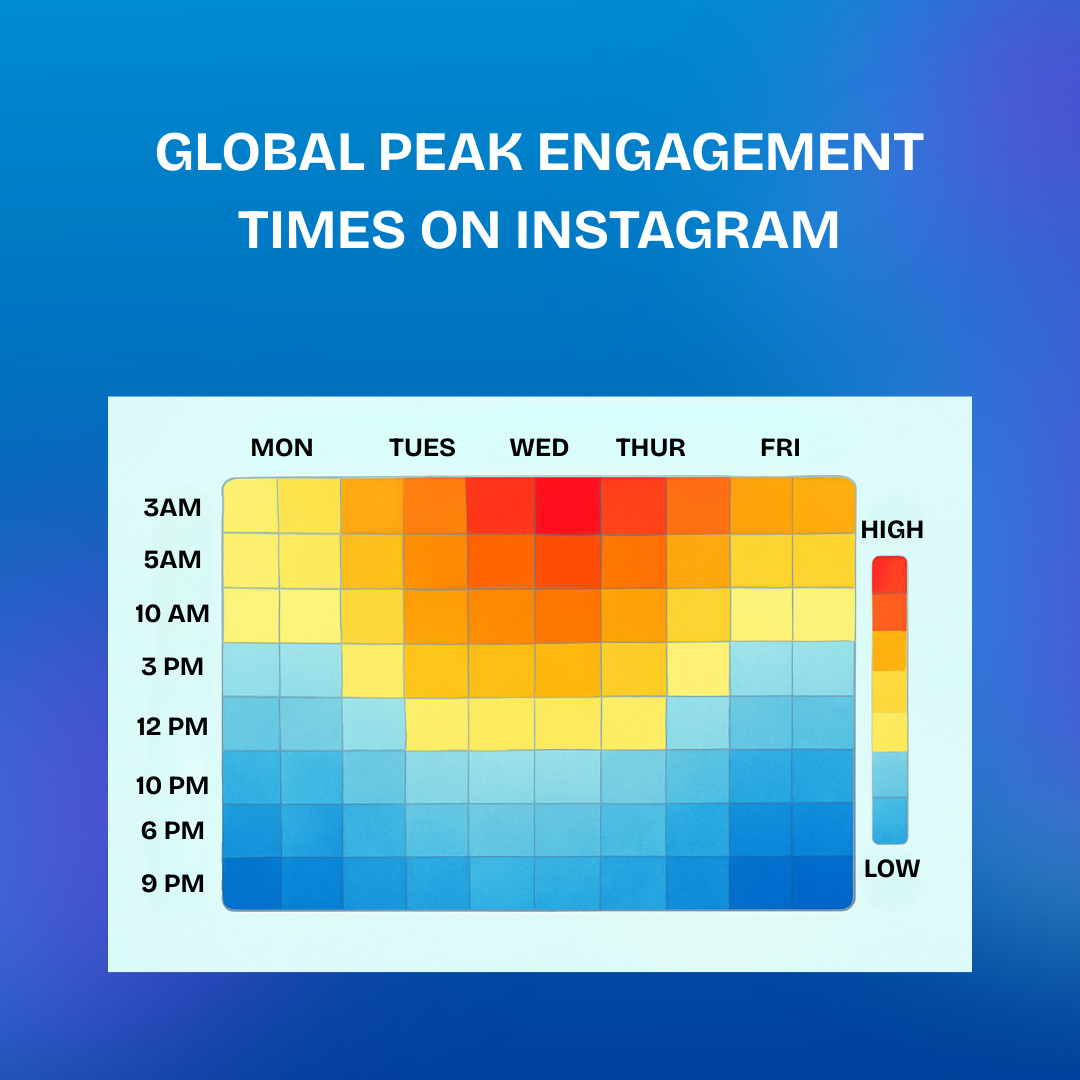 GLOBAL PEAK ENGAGEMENT TIMES ON INSTAGRAM

MON TUES WED THUR FRI

3AM
5AM
10 AM
3 PM
12 PM
10 PM
6 PM
9 PM

HIGH
LOW